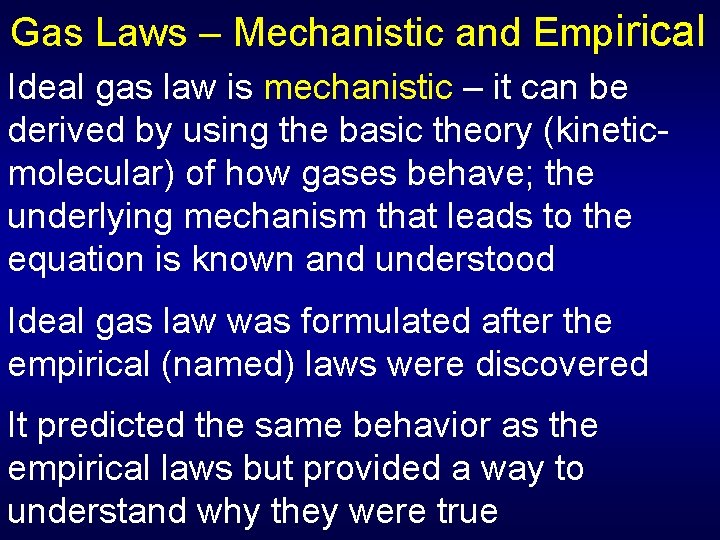 Gas Laws – Mechanistic and Empirical

Ideal gas law is mechanistic – it can be derived by using the basic theory (kinetic-molecular) of how gases behave; the underlying mechanism that leads to the equation is known and understood

Ideal gas law was formulated after the empirical (named) laws were discovered

It predicted the same behavior as the empirical laws but provided a way to understand why they were true